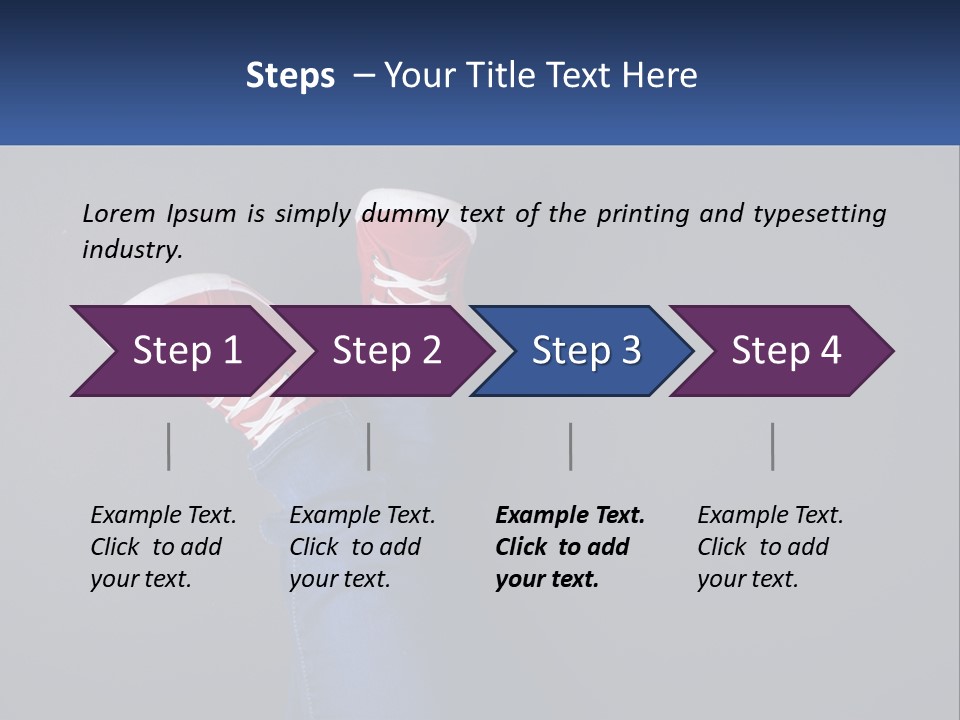 Steps – Your Title Text Here

Lorem Ipsum is simply dummy text of the printing and typesetting industry.

Step 1

Step 2

Step 3

Step 4

Example Text. Click to add your text.

Example Text. Click to add your text.

Example Text. Click to add your text.

Example Text. Click to add your text.